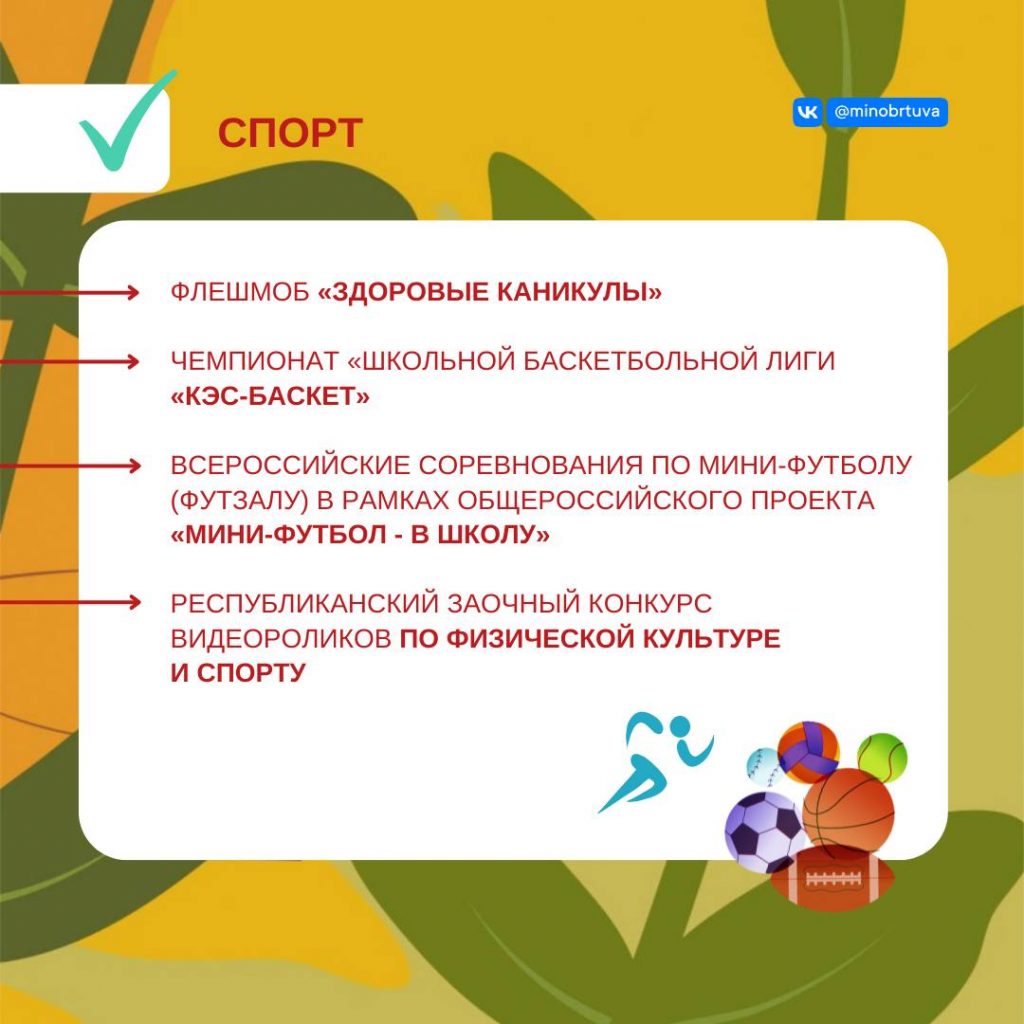 СПОРТ

@minobrtuva

ФЛЕШМОБ «ЗДОРОВЫЕ КАНИКУЛЫ»

ЧЕМПИОНАТ «ШКОЛЬНОЙ БАСКЕТБОЛЬНОЙ ЛИГИ «КЭС-БАСКЕТ»

ВСЕРОССИЙСКИЕ СОРЕВНОВАНИЯ ПО МИНИ-ФУТБОЛУ (ФУТЗАЛУ) В РАМКАХ ОБЩЕРОССИЙСКОГО ПРОЕКТА «МИНИ-ФУТБОЛ - В ШКОЛУ»

РЕСПУБЛИКАНСКИЙ ЗАОЧНЫЙ КОНКУРС ВИДЕОРОЛИКОВ ПО ФИЗИЧЕСКОЙ КУЛЬТУРЕ И СПОРТУ